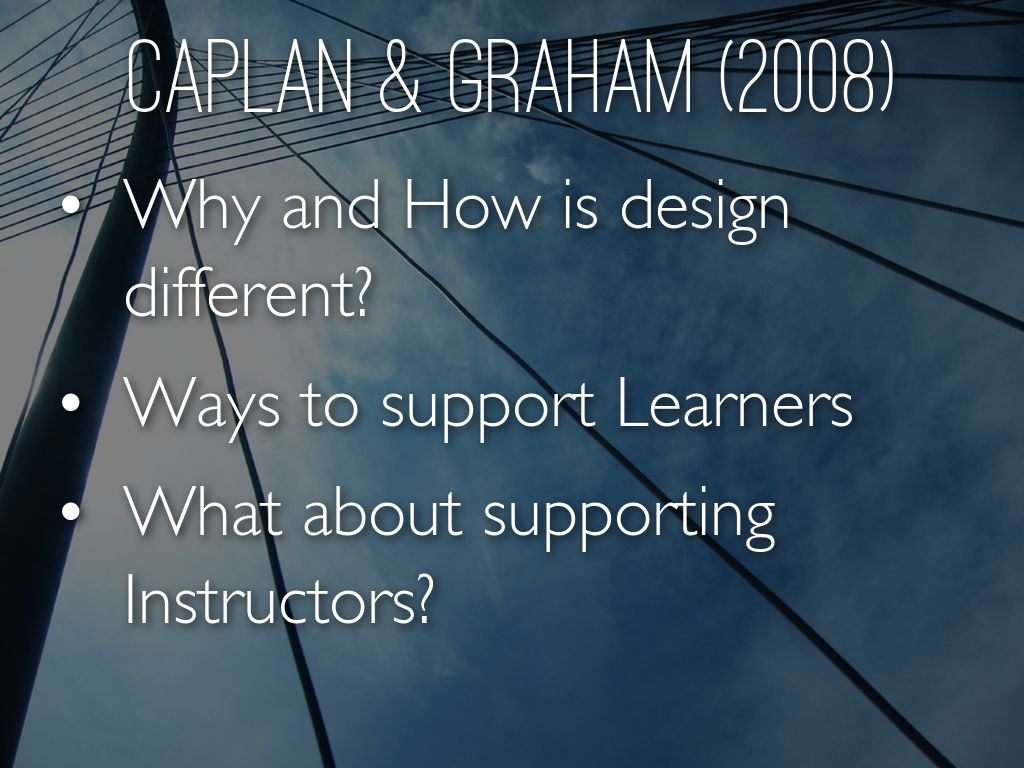 CAPLAN & GRAHAM (2008)

• Why and How is design different?
• Ways to support Learners
• What about supporting Instructors?